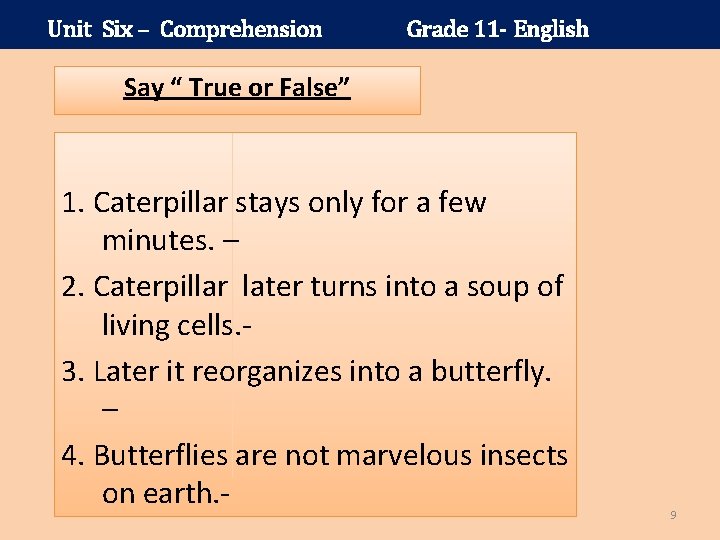 Unit Six – Comprehension Grade 11- English

Say “ True or False”

1. Caterpillar stays only for a few minutes. –

2. Caterpillar later turns into a soup of living cells.-

3. Later it reorganizes into a butterfly. –

4. Butterflies are not marvelous insects on earth.-

9